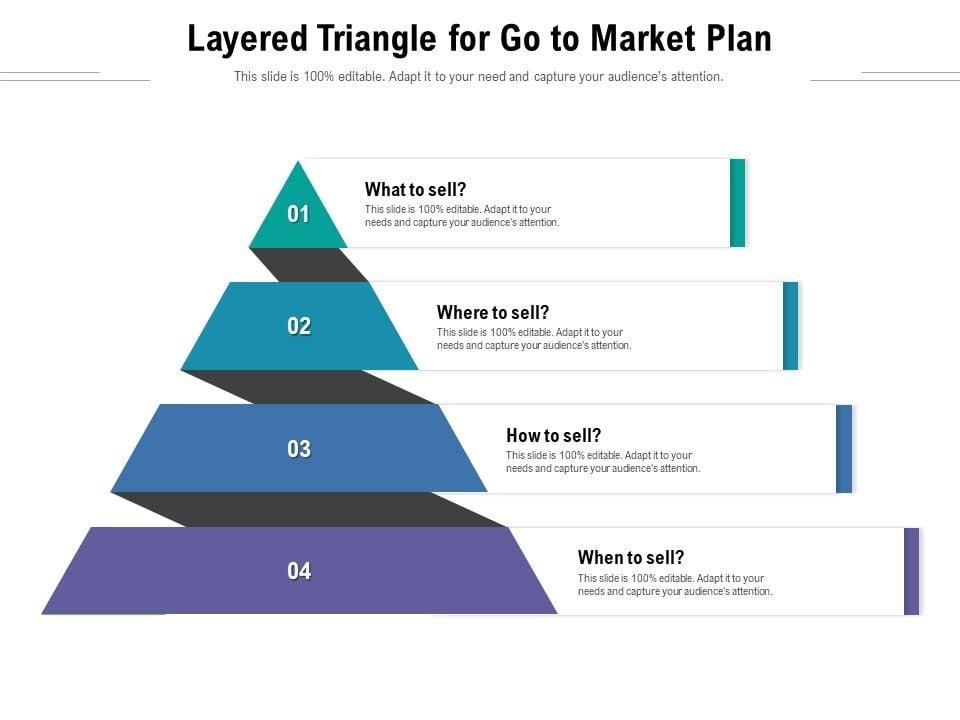 Layered Triangle for Go to Market Plan

This slide is 100% editable. Adapt it to your need and capture your audience's attention.

01

What to sell?

This slide is 100% editable. Adapt it to your needs and capture your audience's attention.

02

Where to sell?

This slide is 100% editable. Adapt it to your needs and capture your audience's attention.

03

How to sell?

This slide is 100% editable. Adapt it to your needs and capture your audience's attention.

04

When to sell?

This slide is 100% editable. Adapt it to your needs and capture your audience's attention.